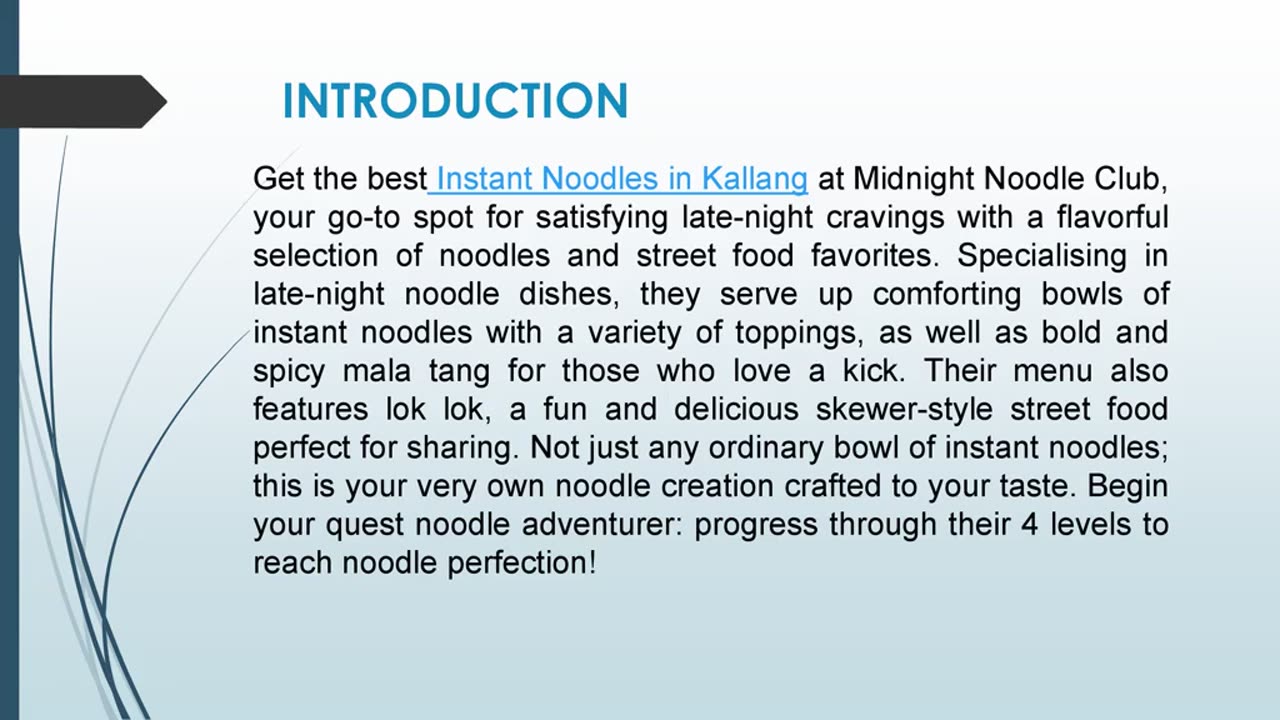 INTRODUCTION

Get the best Instant Noodles in Kallang at Midnight Noodle Club, your go-to spot for satisfying late-night cravings with a flavorful selection of noodles and street food favorites. Specialising in late-night noodle dishes, they serve up comforting bowls of instant noodles with a variety of toppings, as well as bold and spicy mala tang for those who love a kick. Their menu also features lok lok, a fun and delicious skewer-style street food perfect for sharing. Not just any ordinary bowl of instant noodles; this is your very own noodle creation crafted to your taste. Begin your quest noodle adventurer: progress through their 4 levels to reach noodle perfection!